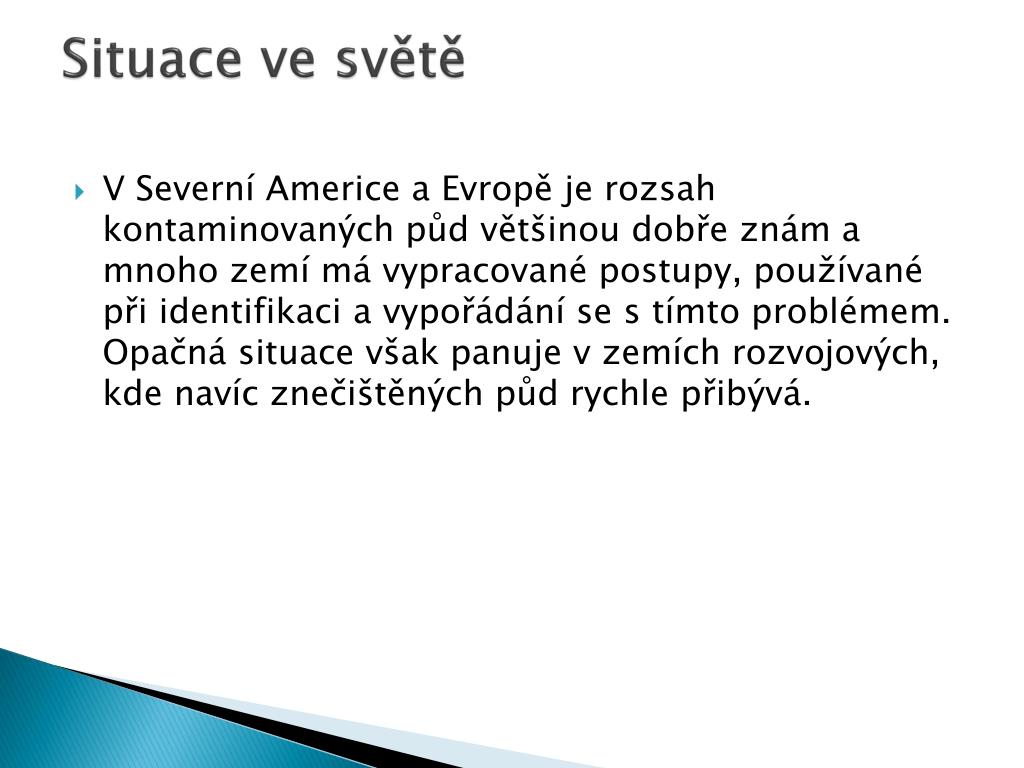 Situace ve světě

V Severní Americe a Evropě je rozsah kontaminovaných půd většinou dobře znám a mnoho zemí má vypracované postupy, používané při identifikaci a vypořádání se s tímto problémem. Opačná situace však panuje v zemích rozvojových, kde navíc znečištěných půd rychle přibývá.